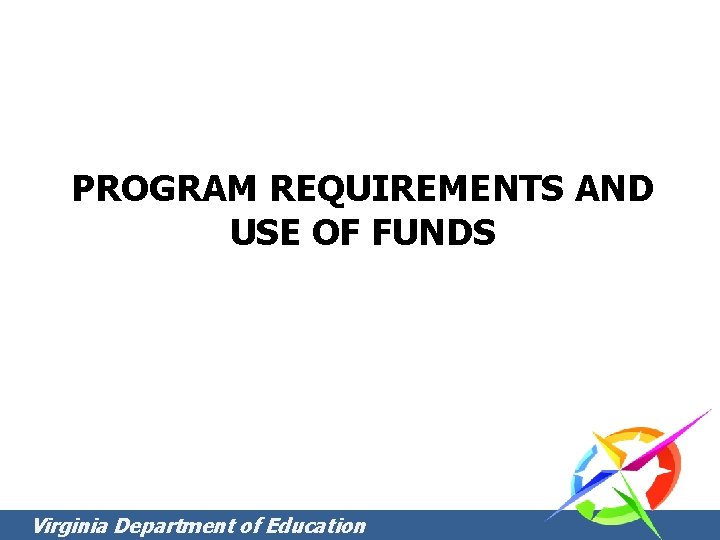 PROGRAM REQUIREMENTS AND USE OF FUNDS

Virginia Department of Education